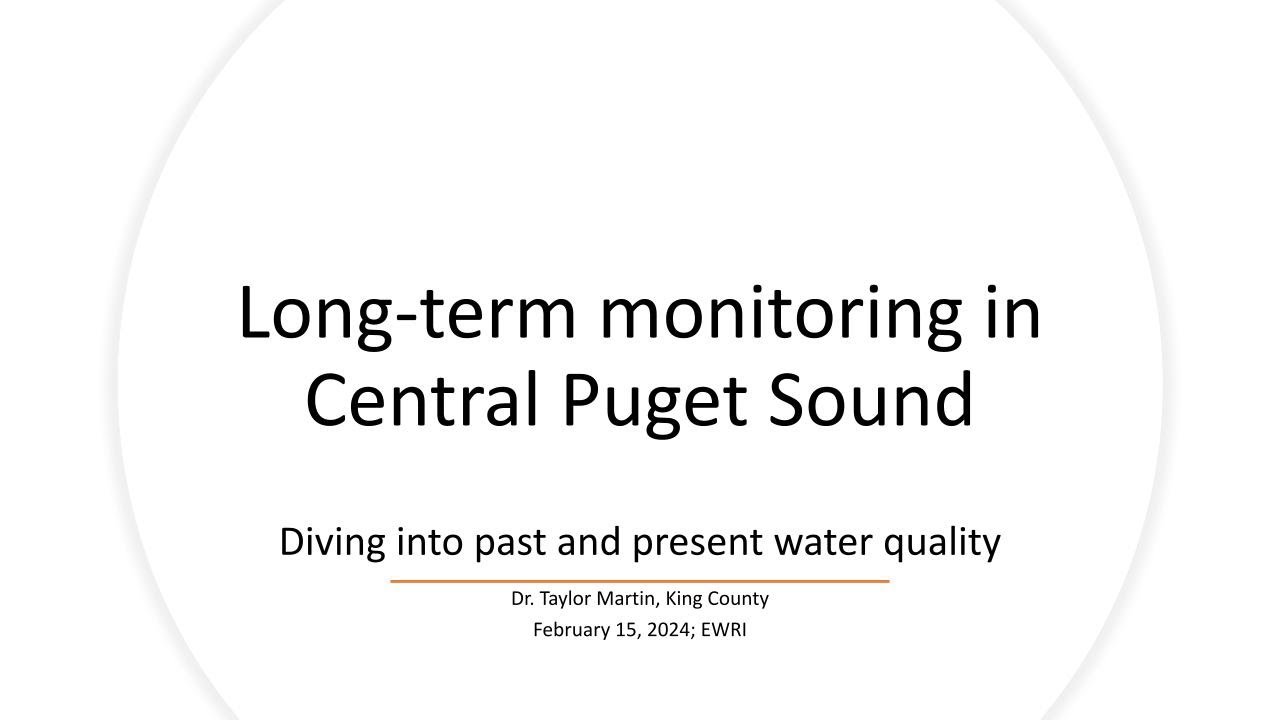 Long-term monitoring in Central Puget Sound

Diving into past and present water quality

Dr. Taylor Martin, King County
February 15, 2024; EWRI